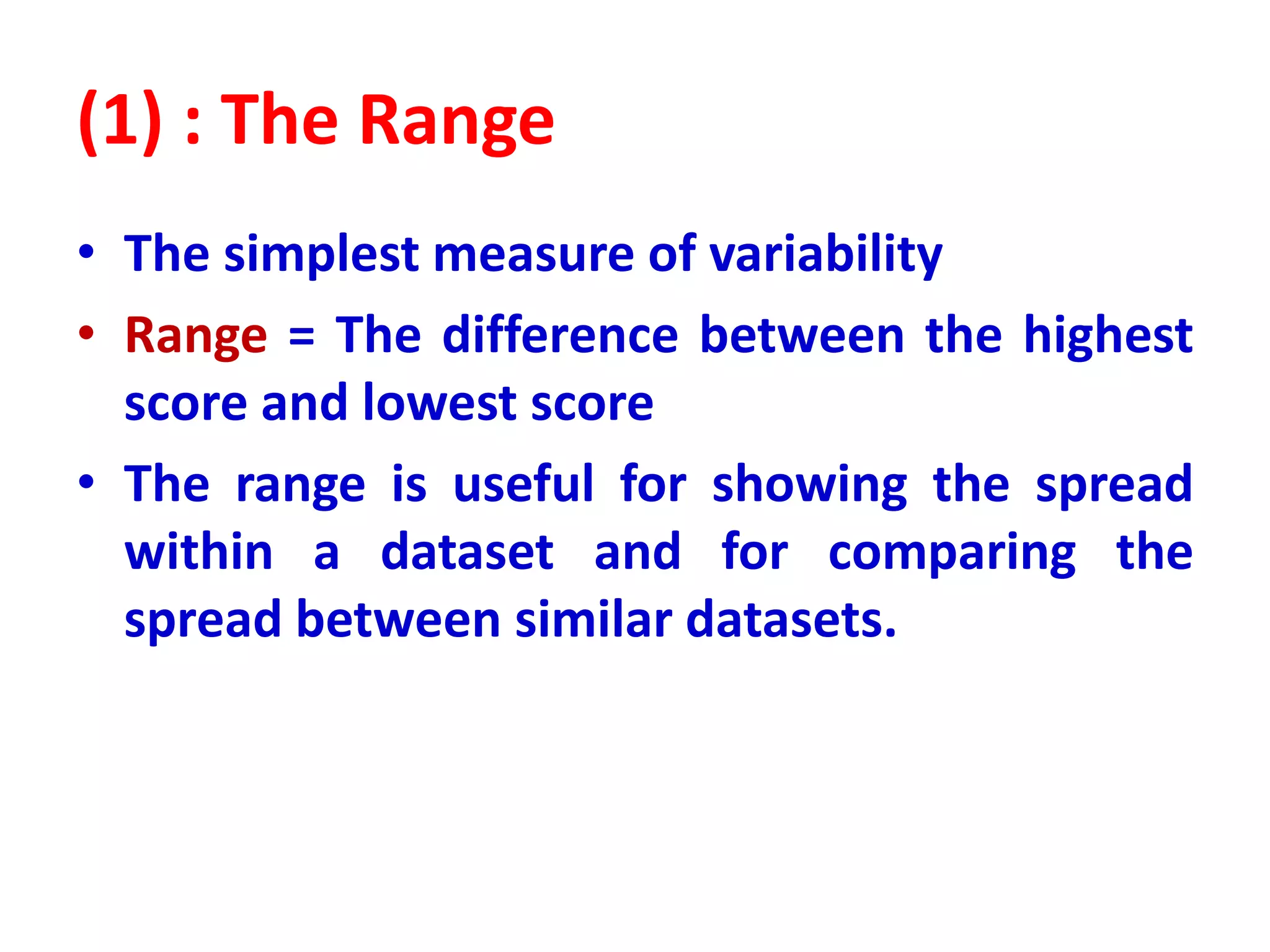 (1) : The Range

• The simplest measure of variability
• Range = The difference between the highest score and lowest score
• The range is useful for showing the spread within a dataset and for comparing the spread between similar datasets.